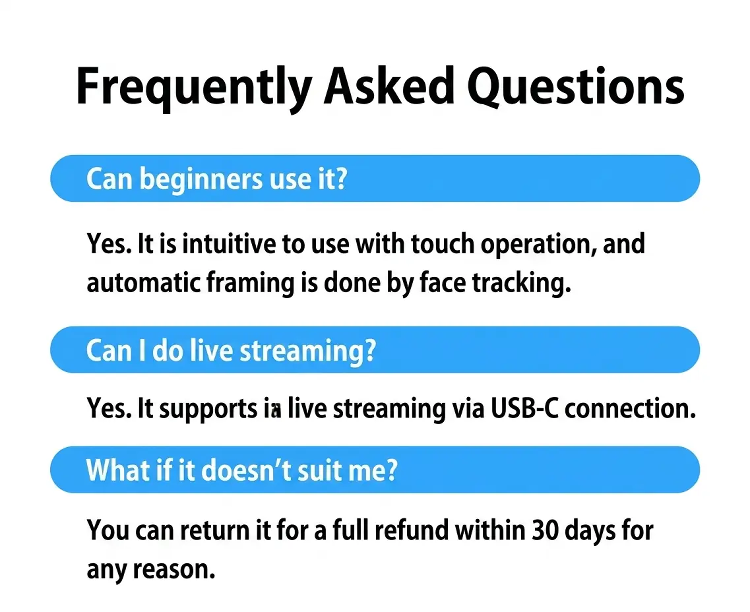 Frequently Asked Questions

Can beginners use it?

Yes. It is intuitive to use with touch operation, and automatic framing is done by face tracking.

Can I do live streaming?

Yes. It supports ia live streaming via USB-C connection.

What if it doesn't suit me?

You can return it for a full refund within 30 days for any reason.